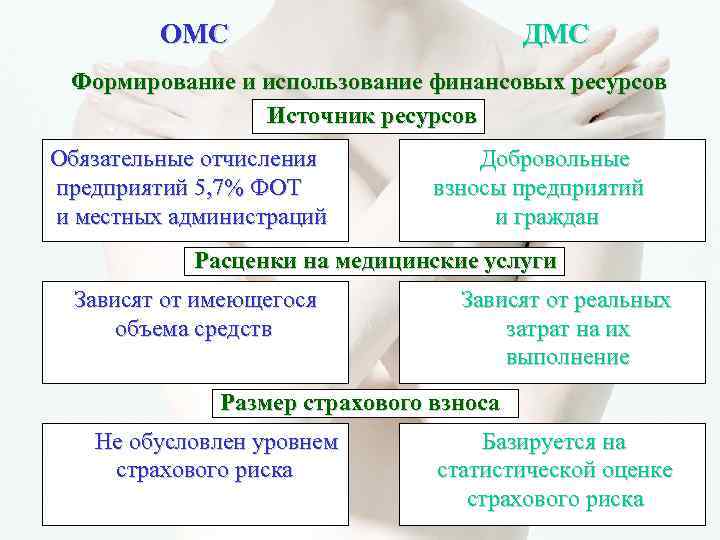 ОМС

ДМС

Формирование и использование финансовых ресурсов

Источник ресурсов

Обязательные отчисления предприятий 5,7% ФОТ и местных администраций

Добровольные взносы предприятий и граждан

Расценки на медицинские услуги

Зависят от имеющегося объема средств

Зависят от реальных затрат на их выполнение

Размер страхового взноса

Не обусловлен уровнем страхового риска

Базируется на статистической оценке страхового риска